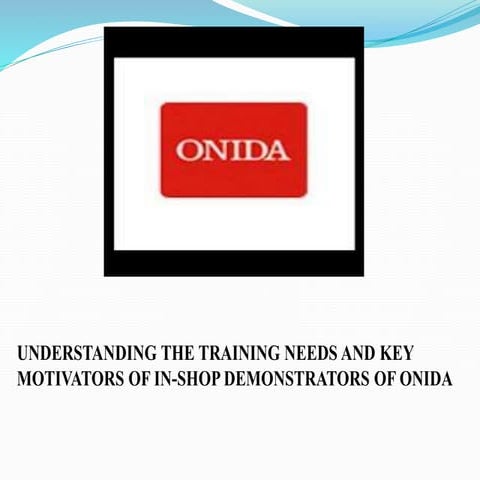 ONIDA

UNDERSTANDING THE TRAINING NEEDS AND KEY MOTIVATORS OF IN-SHOP DEMONSTRATORS OF ONIDA